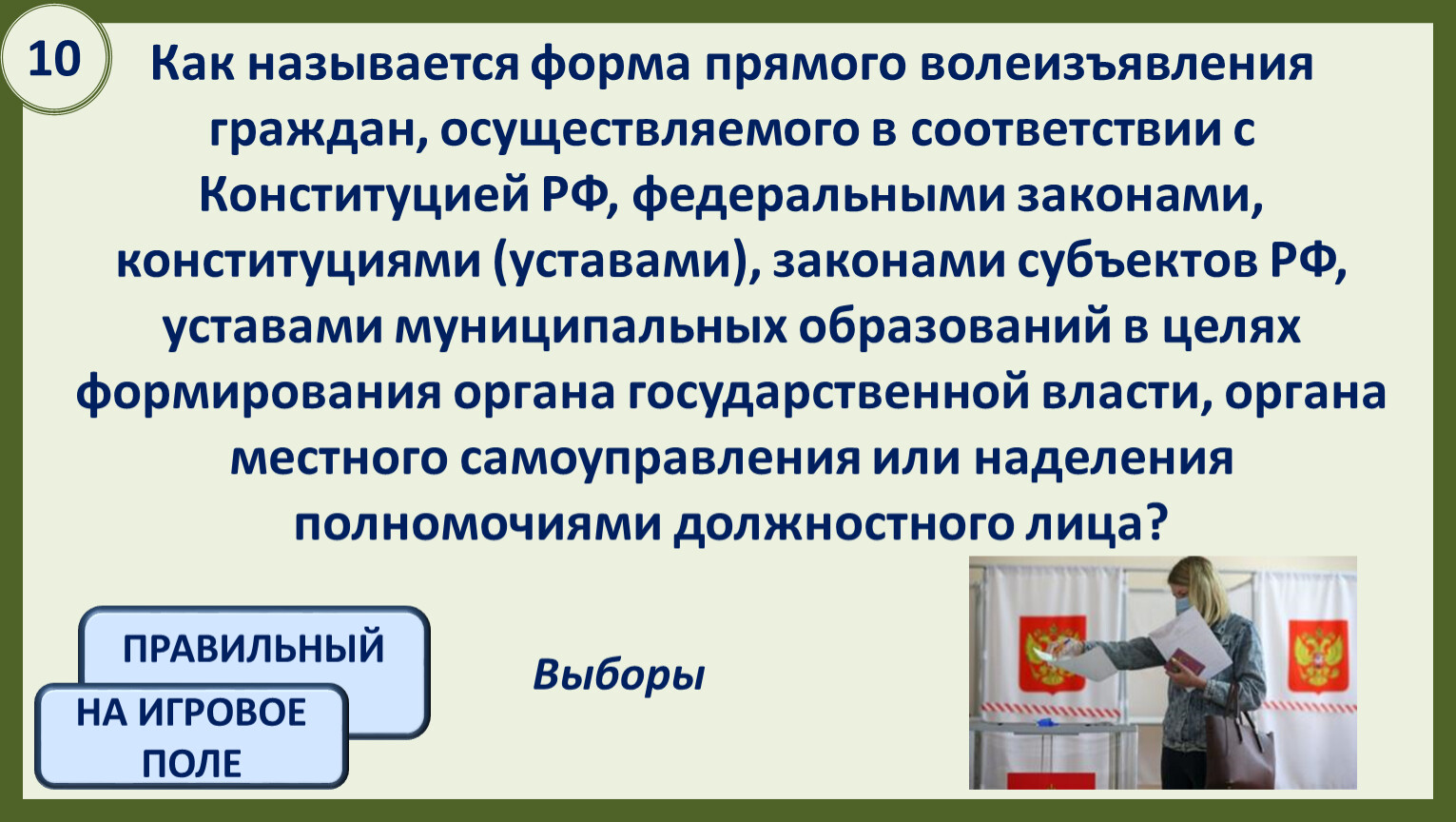 10

Как называется форма прямого волеизъявления граждан, осуществляемого в соответствии с Конституцией РФ, федеральными законами, конституциями (уставами), законами субъектов РФ, уставами муниципальных образований в целях формирования органа государственной власти, органа местного самоуправления или наделения полномочиями должностного лица?

ПРАВИЛЬНЫЙ

НА ИГРОВОЕ ПОЛЕ

Выборы